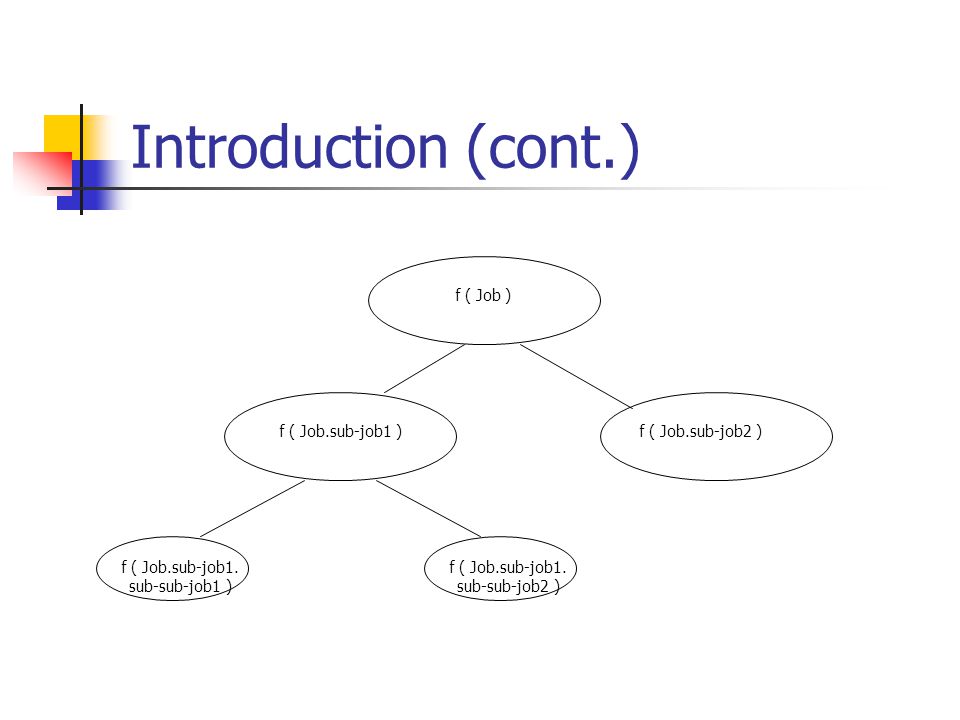 Introduction (cont.)

f ( Job )

f ( Job.sub-job1 )

f ( Job.sub-job2 )

f ( Job.sub-job1. sub-sub-job1 )

f ( Job.sub-job1. sub-sub-job2 )